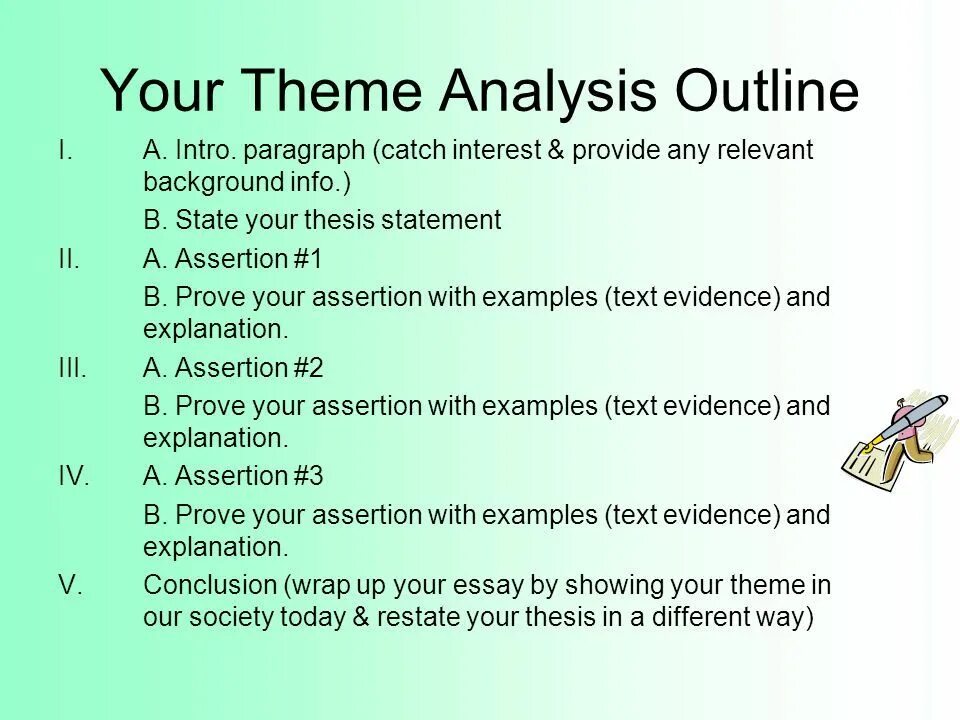 Your Theme Analysis Outline

I. A. Intro. paragraph (catch interest & provide any relevant background info.)

B. State your thesis statement

II. A. Assertion #1

B. Prove your assertion with examples (text evidence) and explanation.

III. A. Assertion #2

B. Prove your assertion with examples (text evidence) and explanation.

IV. A. Assertion #3

B. Prove your assertion with examples (text evidence) and explanation.

V. Conclusion (wrap up your essay by showing your theme in our society today & restate your thesis in a different way)